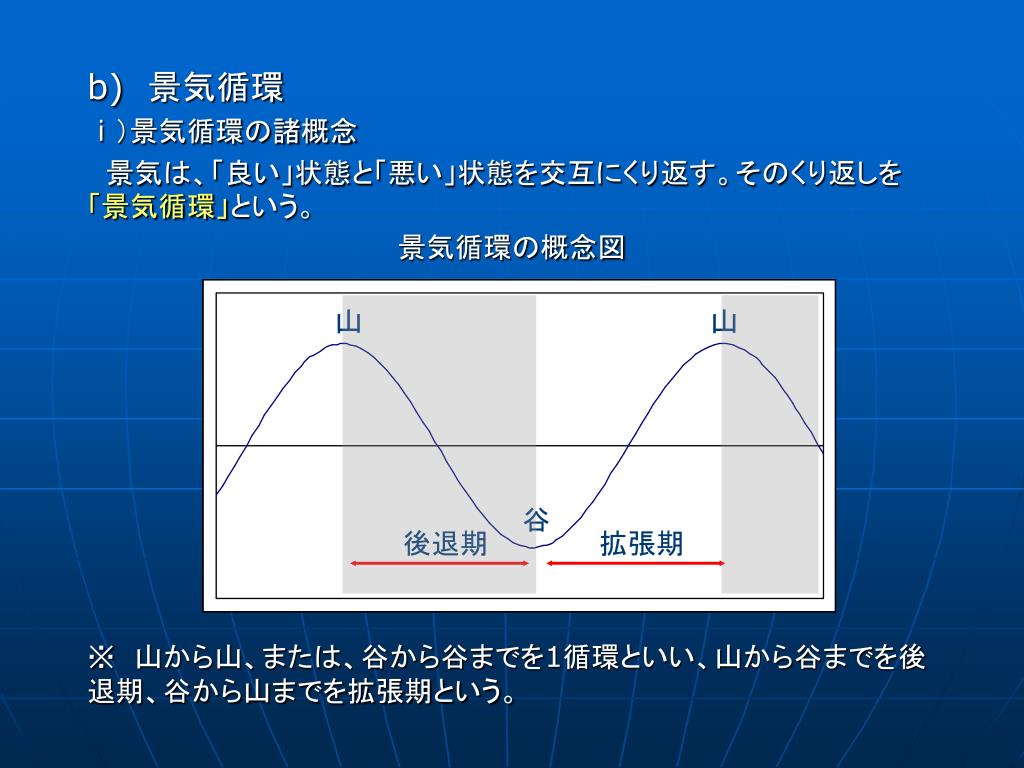 b) 景気循環

ｉ）景気循環の諸概念

景気は、「良い」状態と「悪い」状態を交互にくり返す。そのくり返しを「景気循環」という。

景気循環の概念図

山

山

谷

後退期

拡張期

※ 山から山、または、谷から谷までを1循環といい、山から谷までを後退期、谷から山までを拡張期という。